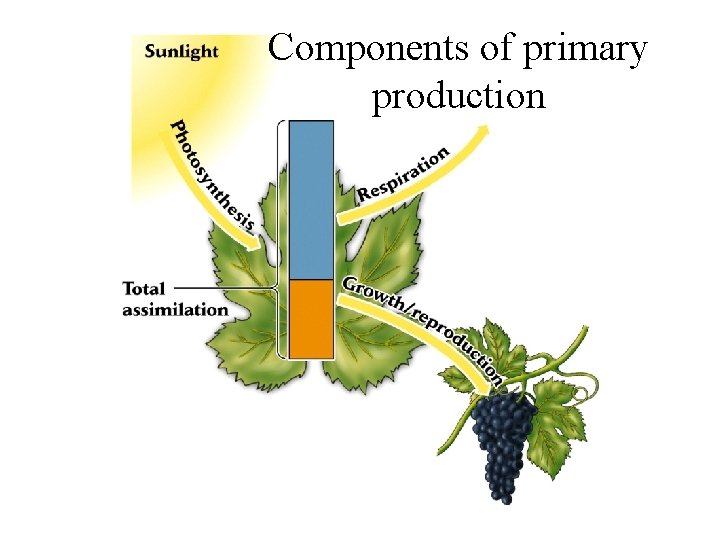 Components of primary production

Sunlight

Photosynthesis

Respiration

Total assimilation

Growth/reproduction